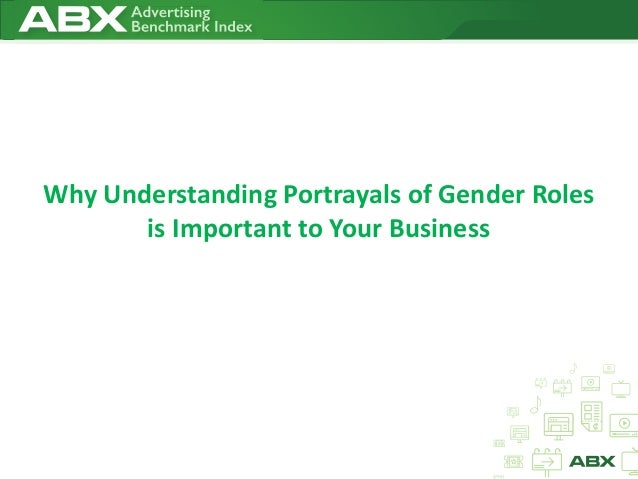 ABX Advertising Benchmark Index

Why Understanding Portrayals of Gender Roles is Important to Your Business

ABX